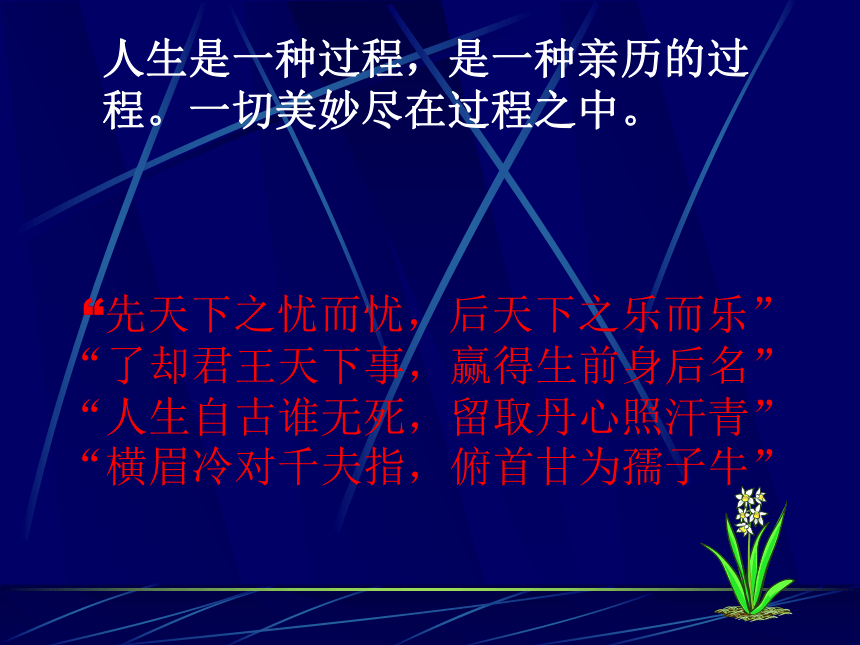 人生是一种过程，是一种亲历的过程。一切美妙尽在过程之中。

“先天下之忧而忧，后天下之乐而乐”
“了却君王天下事，赢得生前身后名”
“人生自古谁无死，留取丹心照汗青”
“横眉冷对千夫指，俯首甘为孺子牛”